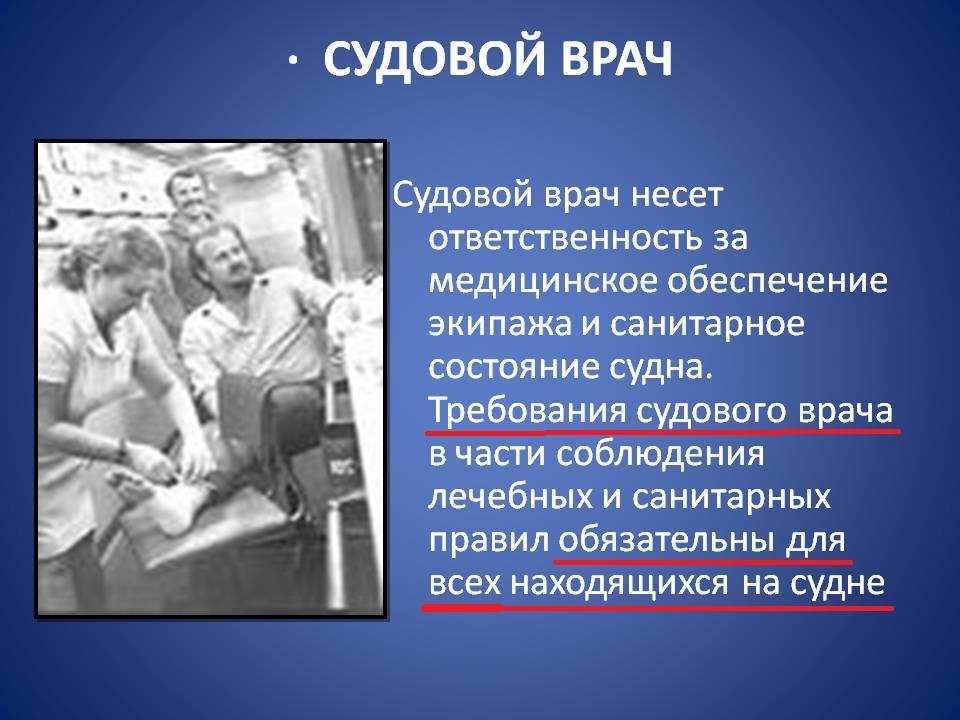 · СУДОВОЙ ВРАЧ

Судовой врач несет ответственность за медицинское обеспечение экипажа и санитарное состояние судна. Требования судового врача в части соблюдения лечебных и санитарных правил обязательны для всех находящихся на судне